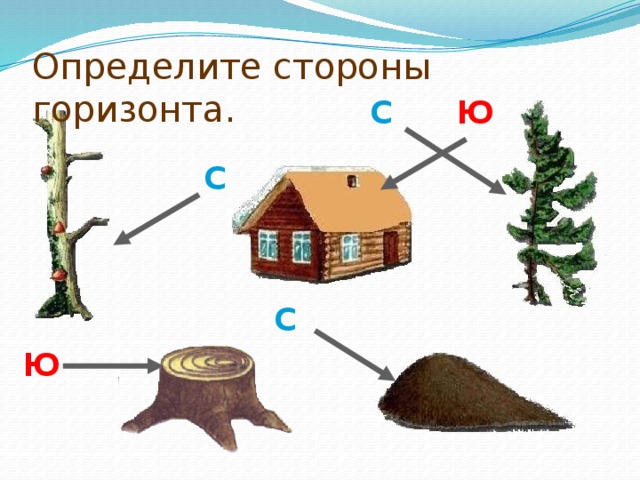 Определите стороны горизонта.

С Ю

С

С

Ю